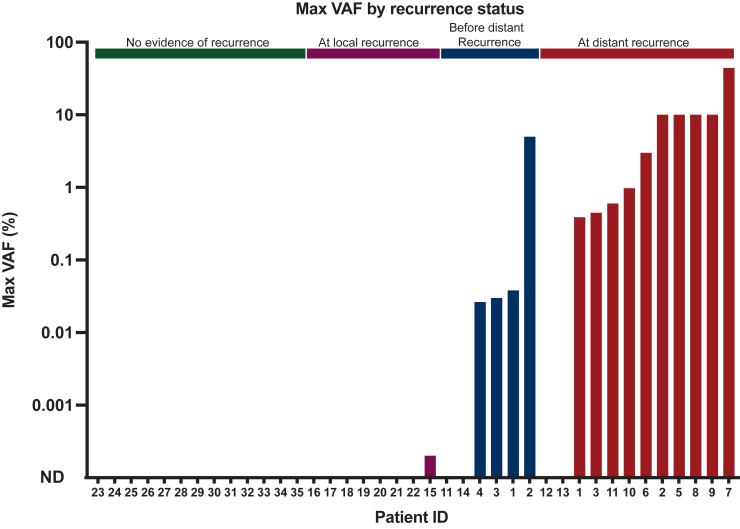 Max VAF by recurrence status

No evidence of recurrence

At local recurrence

Before distant Recurrence

At distant recurrence

Max VAF (%)

100

10

1

0.1

0.01

0.001

ND

23 24 25 26 27 28 29 30 31 32 33 34 35 16 17 18 19 20 21 22 15 11 14 4 3 1 2 12 13 1 3 11 10 6 2 5 8 9 7

Patient ID